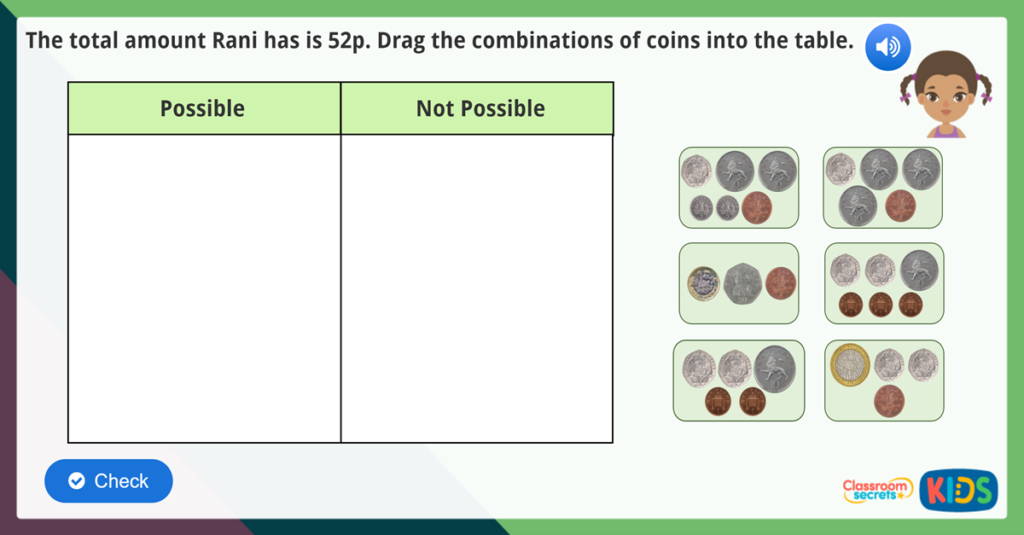 The total amount Rani has is 52p. Drag the combinations of coins into the table.

| Possible | Not Possible |
|---|---|
| | |

Check

Classroom secrets KIDS